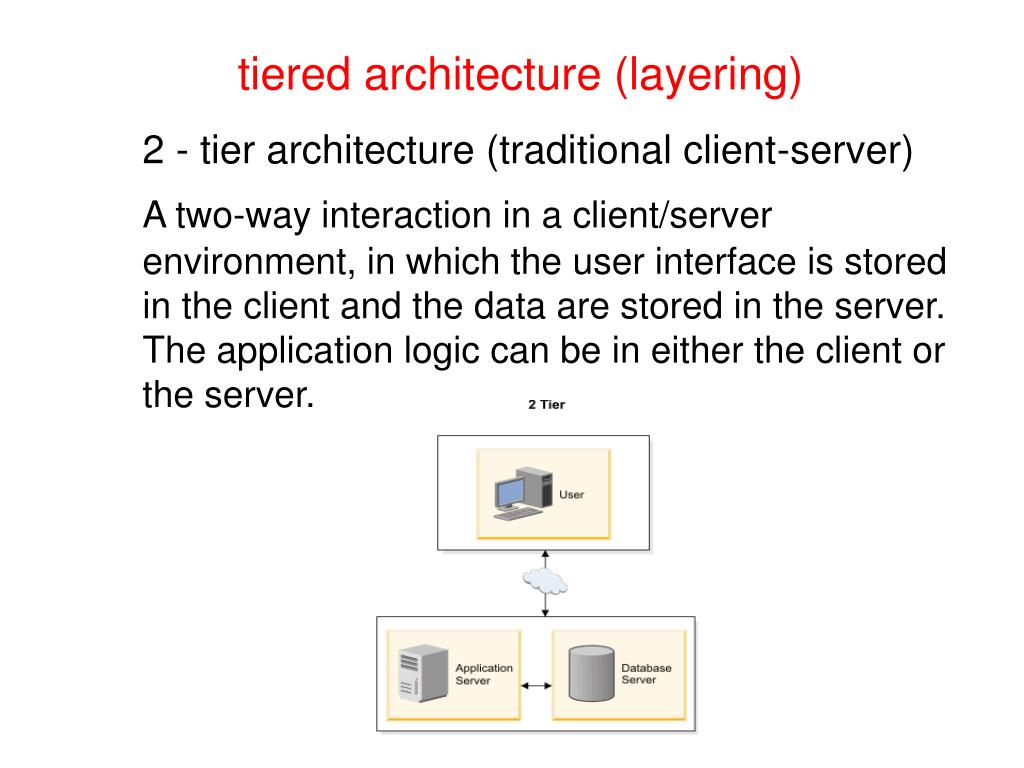 tiered architecture (layering)

2 - tier architecture (traditional client-server)

A two-way interaction in a client/server environment, in which the user interface is stored in the client and the data are stored in the server. The application logic can be in either the client or the server.

2 Tier

User

Application Server

Database Server